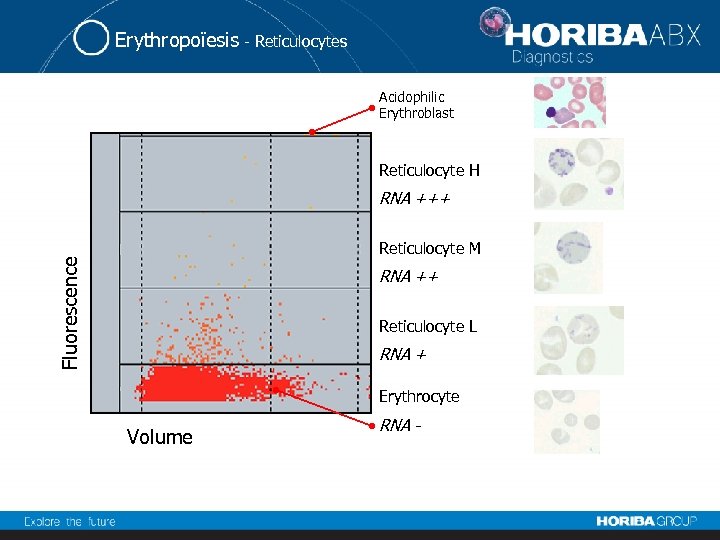 Erythropoïesis - Reticulocytes

HORIBA ABX
Diagnostics

Acidophilic Erythroblast

Reticulocyte H
RNA +++

Reticulocyte M
RNA ++

Reticulocyte L
RNA +

Erythrocyte
RNA -

Fluorescence

Volume

Explore the future

HORIBA GROUP